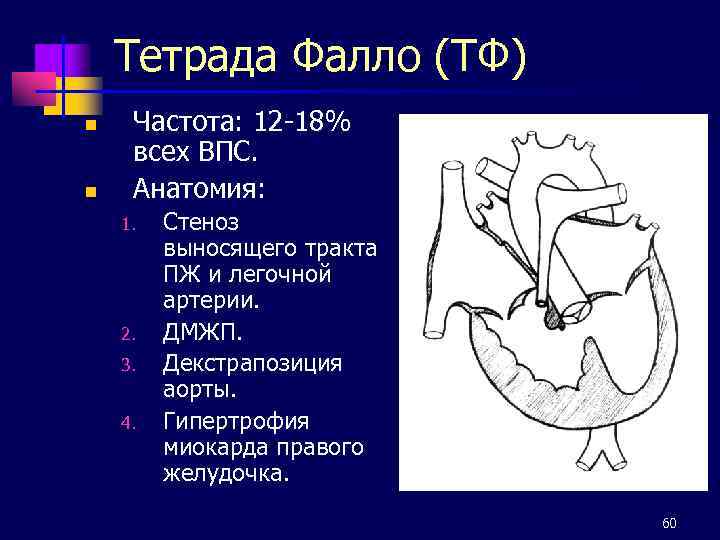 Тетрада Фалло (ТФ)

Частота: 12-18% всех ВПС.

Анатомия:

1. Стеноз выносящего тракта ПЖ и легочной артерии.
2. ДМЖП.
3. Декстрапозиция аорты.
4. Гипертрофия миокарда правого желудочка.

60